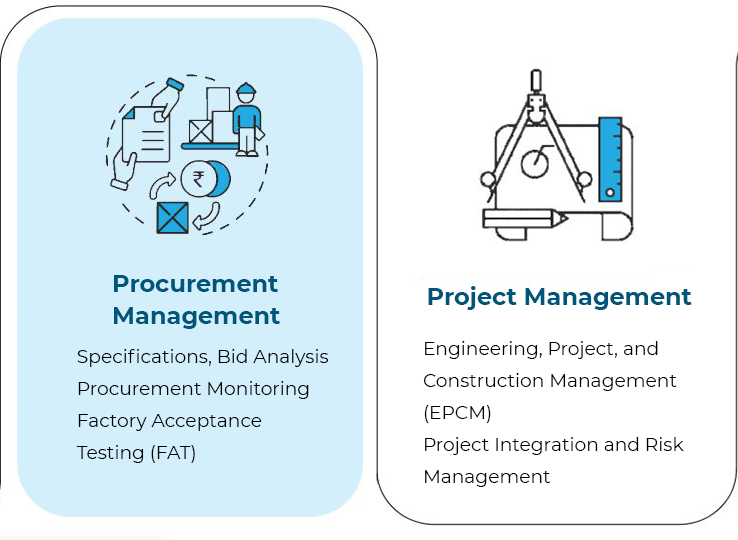 ₹

Procurement Management

Specifications, Bid Analysis
Procurement Monitoring
Factory Acceptance Testing (FAT)

Project Management

Engineering, Project, and Construction Management (EPCM)
Project Integration and Risk Management